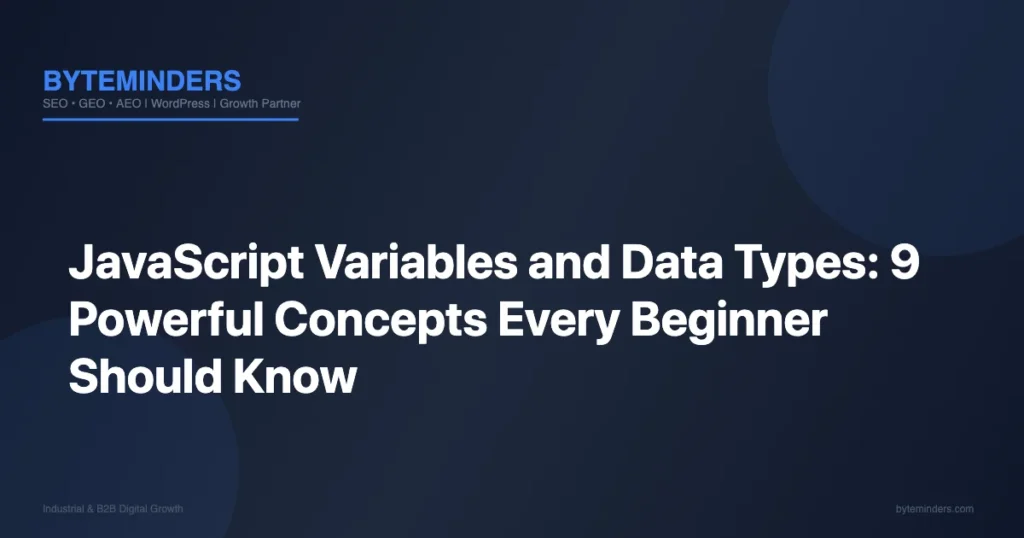 BYTEMINDERS
SEO • GEO • AEO | WordPress | Growth Partner

JavaScript Variables and Data Types: 9 Powerful Concepts Every Beginner Should Know

Industrial & B2B Digital Growth

byteminders.com